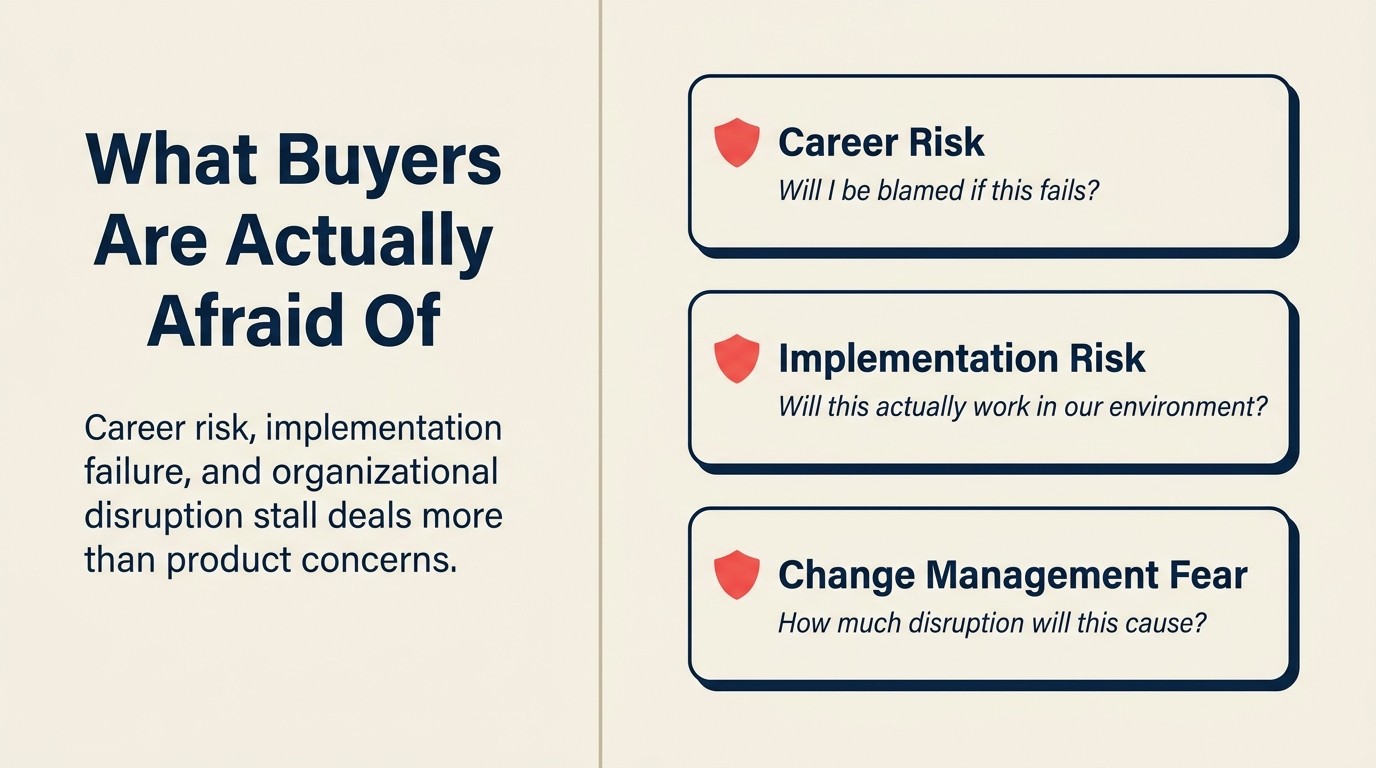 What Buyers Are Actually Afraid Of

Career risk, implementation failure, and organizational disruption stall deals more than product concerns.

Career Risk
Will I be blamed if this fails?

Implementation Risk
Will this actually work in our environment?

Change Management Fear
How much disruption will this cause?